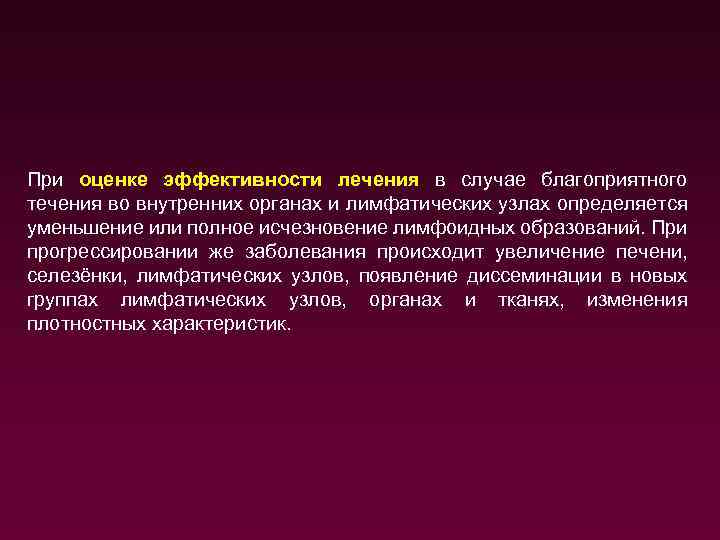 При оценке эффективности лечения в случае благоприятного течения во внутренних органах и лимфатических узлах определяется уменьшение или полное исчезновение лимфоидных образований. При прогрессировании же заболевания происходит увеличение печени, селезёнки, лимфатических узлов, появление диссеминации в новых группах лимфатических узлов, органах и тканях, изменения плотностных характеристик.